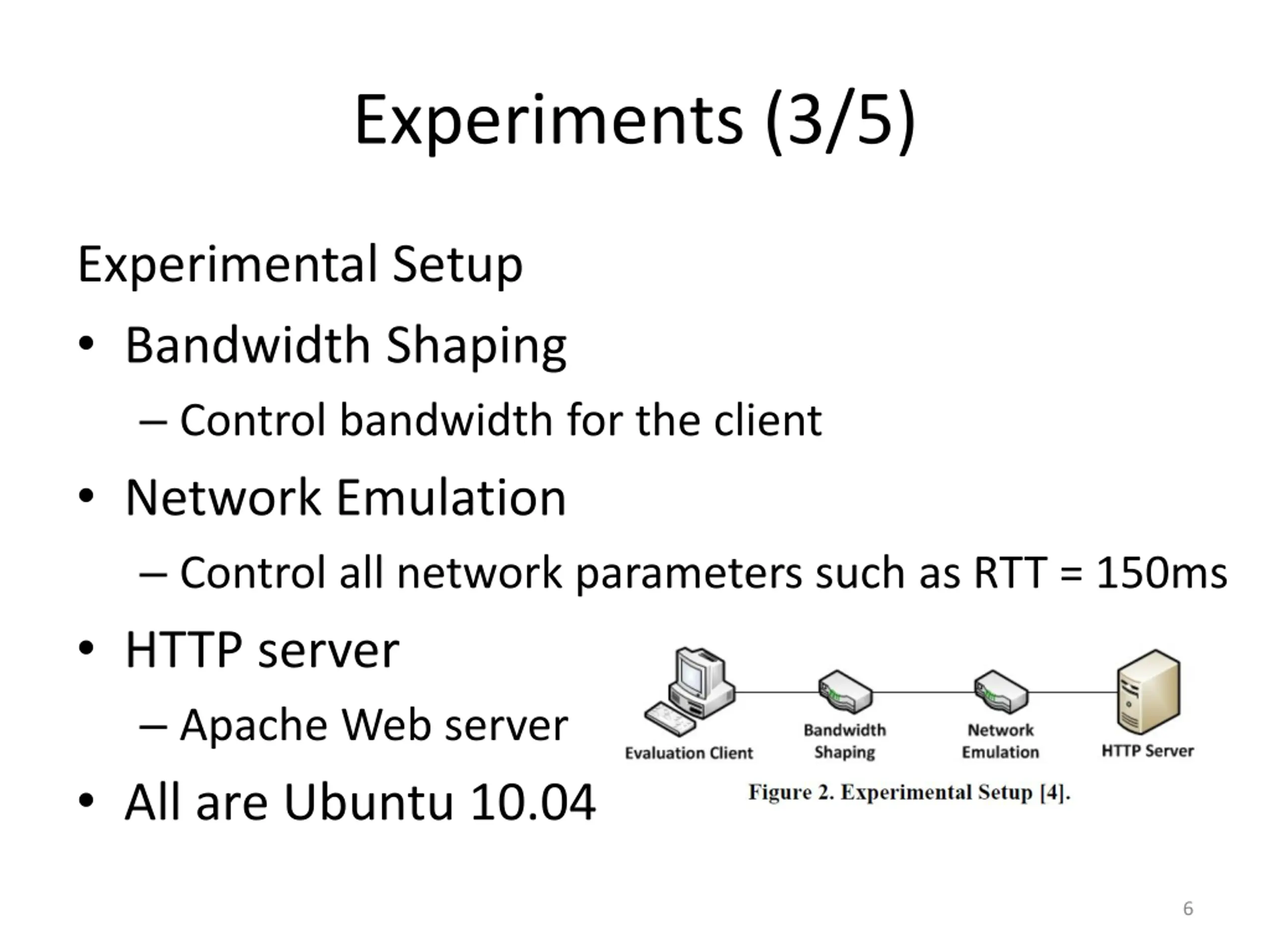 Experiments (3/5)

Experimental Setup

• Bandwidth Shaping
  – Control bandwidth for the client
• Network Emulation
  – Control all network parameters such as RTT = 150ms
• HTTP server
  – Apache Web server
• All are Ubuntu 10.04

Evaluation Client
Bandwidth Shaping
Network Emulation
HTTP Server

Figure 2. Experimental Setup [4].

6